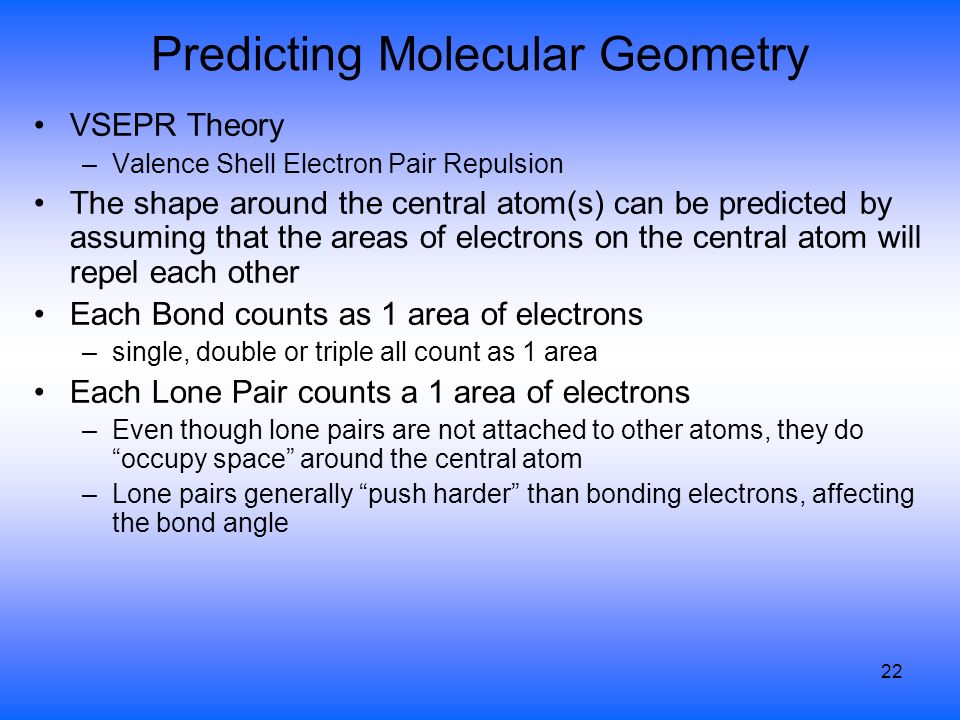 Predicting Molecular Geometry

• VSEPR Theory
– Valence Shell Electron Pair Repulsion

• The shape around the central atom(s) can be predicted by assuming that the areas of electrons on the central atom will repel each other

• Each Bond counts as 1 area of electrons
– single, double or triple all count as 1 area

• Each Lone Pair counts a 1 area of electrons
– Even though lone pairs are not attached to other atoms, they do “occupy space” around the central atom
– Lone pairs generally “push harder” than bonding electrons, affecting the bond angle

22